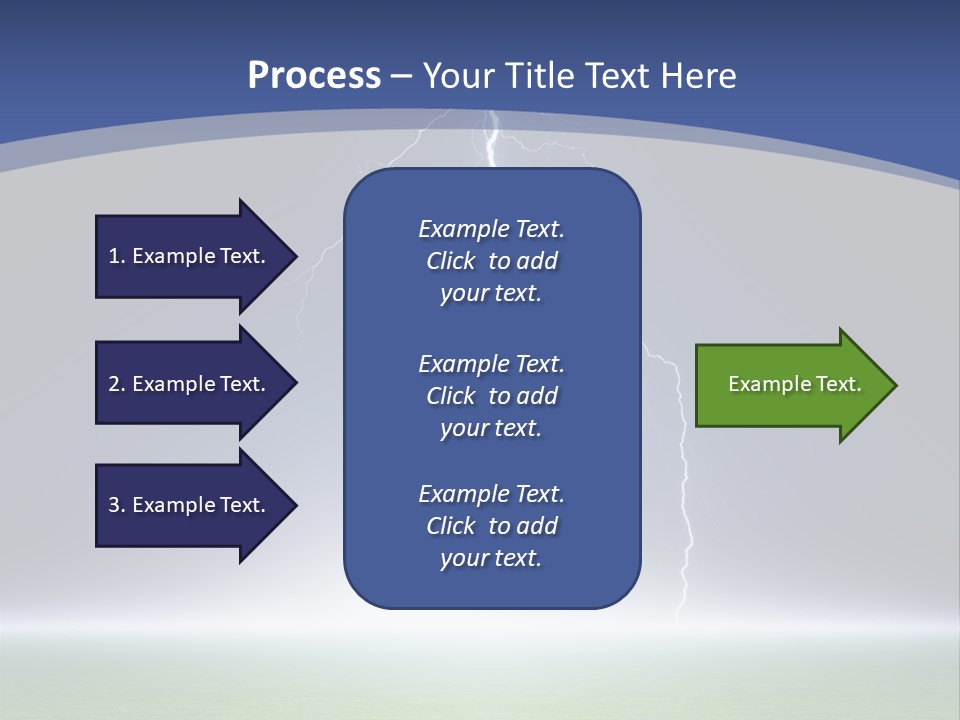 Process – Your Title Text Here

1. Example Text.

2. Example Text.

3. Example Text.

Example Text. Click to add your text.

Example Text. Click to add your text.

Example Text. Click to add your text.

Example Text.